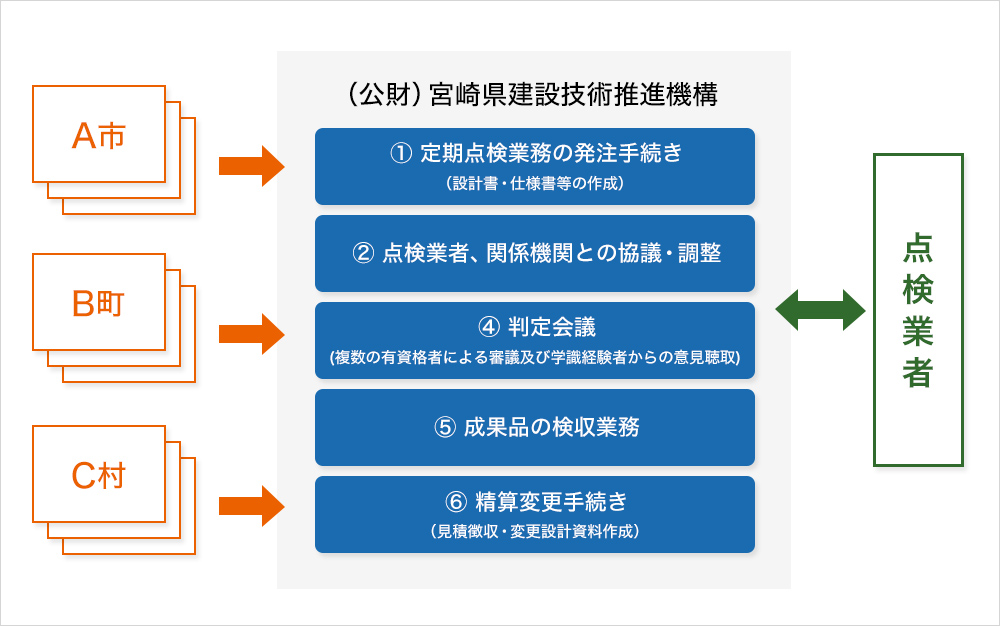 A市

B町

C村

（公財）宮崎県建設技術推進機構

① 定期点検業務の発注手続き
（設計書・仕様書等の作成）

② 点検業者、関係機関との協議・調整

④ 判定会議
（複数の有資格者による審議及び学識経験者からの意見聴取）

⑤ 成果品の検収業務

⑥ 精算変更手続き
（見積徴収・変更設計資料作成）

点検業者